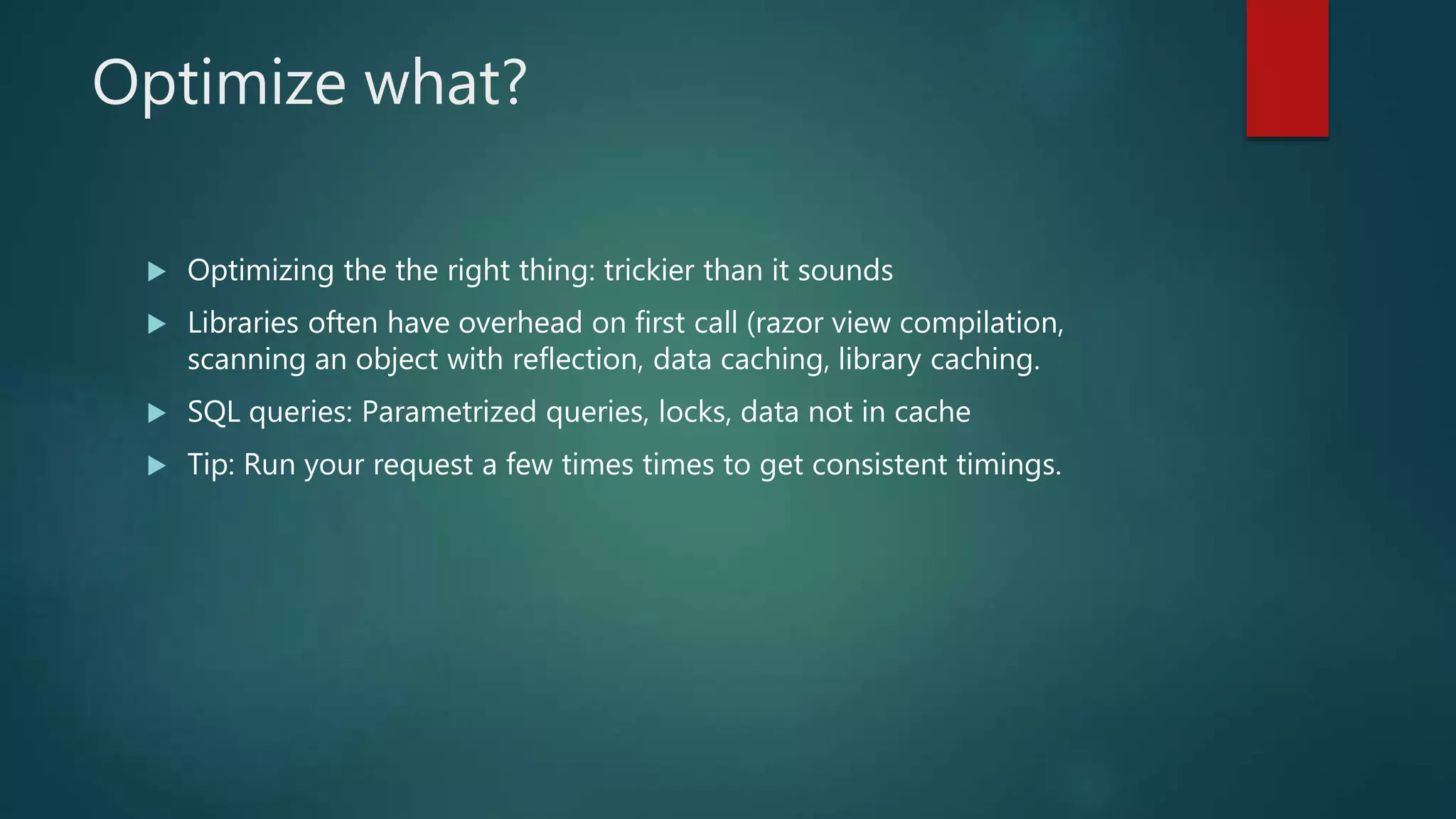 Optimize what?

▶ Optimizing the the right thing: trickier than it sounds

▶ Libraries often have overhead on first call (razor view compilation, scanning an object with reflection, data caching, library caching.

▶ SQL queries: Parametrized queries, locks, data not in cache

▶ Tip: Run your request a few times times to get consistent timings.